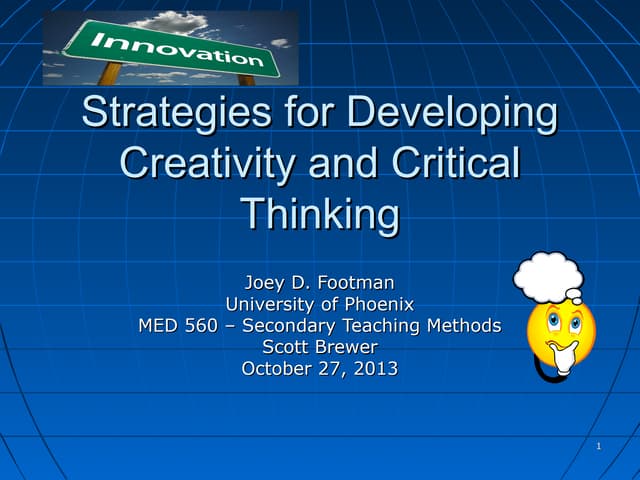 Innovation

Strategies for Developing Creativity and Critical Thinking

Joey D. Footman
University of Phoenix
MED 560 – Secondary Teaching Methods
Scott Brewer
October 27, 2013

1